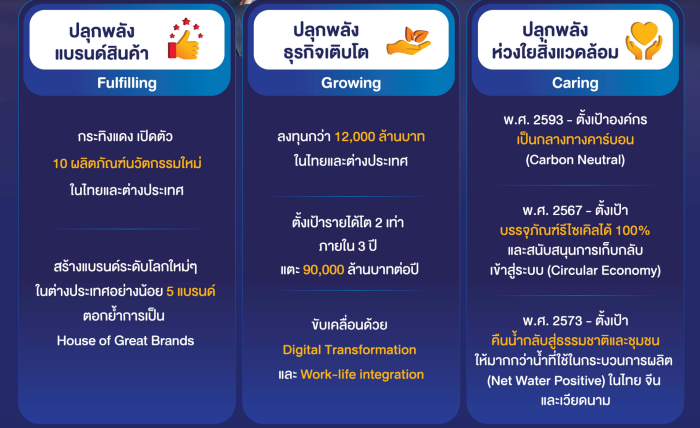 ปลุกพลัง
แบรนด์สินค้า

Fulfilling

กระทิงแดง เปิดตัว
10 ผลิตภัณฑ์นวัตกรรมใหม่
ในไทยและต่างประเทศ

สร้างแบรนด์ระดับโลกใหม่ๆ
ในต่างประเทศอย่างน้อย 5 แบรนด์
ตอกย้ำการเป็น
House of Great Brands

ปลุกพลัง
ธุรกิจเติบโต

Growing

ลงทุนกว่า 12,000 ล้านบาท
ในไทยและต่างประเทศ

ตั้งเป้ารายได้โต 2 เท่า
ภายใน 3 ปี
แตะ 90,000 ล้านบาทต่อปี

ขับเคลื่อนด้วย
Digital Transformation
และ Work-life integration

ปลุกพลัง
ห่วงใยสิ่งแวดล้อม

Caring

พ.ศ. 2593 - ตั้งเป้าองค์กร
เป็นกลางทางคาร์บอน
(Carbon Neutral)

พ.ศ. 2567 - ตั้งเป้า
บรรจุภัณฑ์รีไซเคิลได้ 100%
และสนับสนุนการเก็บกลับ
เข้าสู่ระบบ (Circular Economy)

พ.ศ. 2573 - ตั้งเป้า
คืนน้ำกลับสู่ธรรมชาติและชุมชน
ให้มากกว่าน้ำที่ใช้ในกระบวนการผลิต
(Net Water Positive) ในไทย จีน
และเวียดนาม